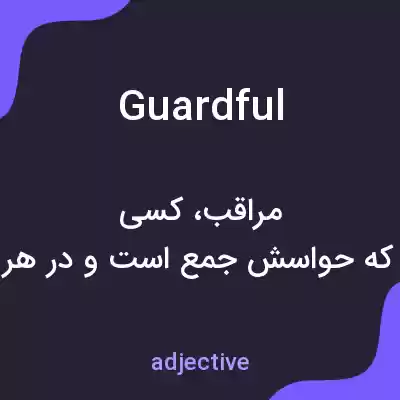 Guardful

مراقب، کسی
که حواسش جمع است و در هر

adjective